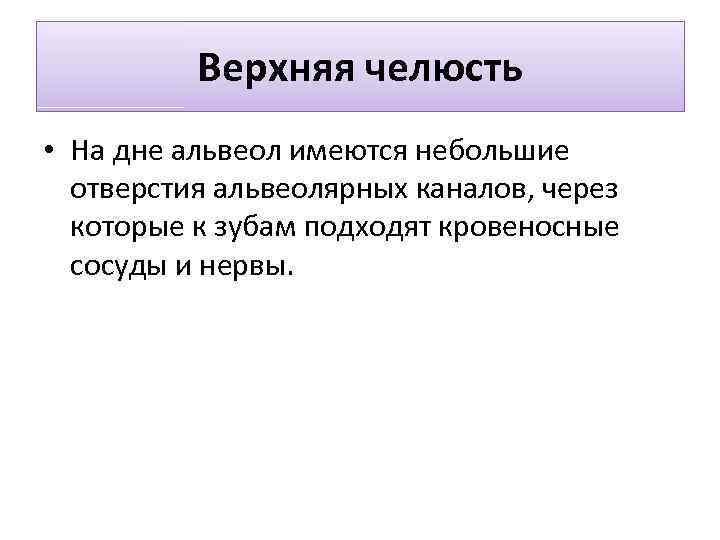 Верхняя челюсть

• На дне альвеол имеются небольшие отверстия альвеолярных каналов, через которые к зубам подходят кровеносные сосуды и нервы.